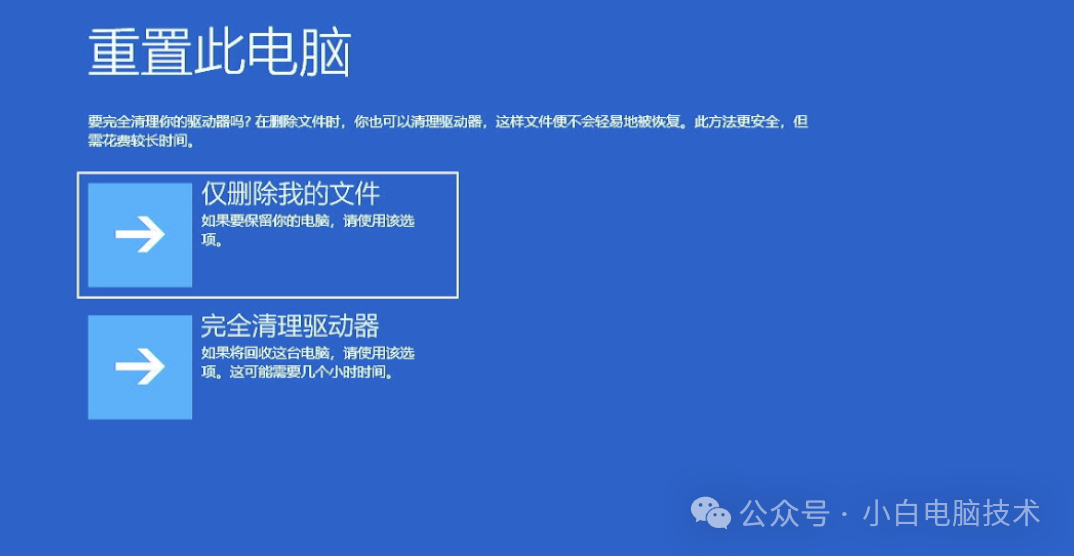 重置此电脑

要完全清理你的驱动器吗？在删除文件时，你也可以清理驱动器，这样文件便不会轻易地被恢复。此方法更安全，但需花费较长时间。

仅删除我的文件
如果要保留你的电脑，请使用该选项。

完全清理驱动器
如果将回收这台电脑，请使用该选项。这可能需要几个小时时间。

公众号 · 小白电脑技术